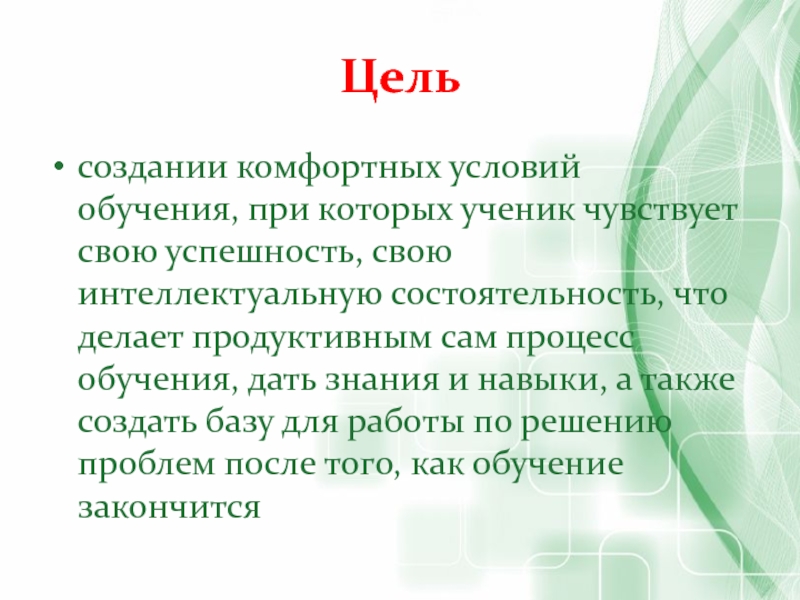 Цель

• создании комфортных условий обучения, при которых ученик чувствует свою успешность, свою интеллектуальную состоятельность, что делает продуктивным сам процесс обучения, дать знания и навыки, а также создать базу для работы по решению проблем после того, как обучение закончится